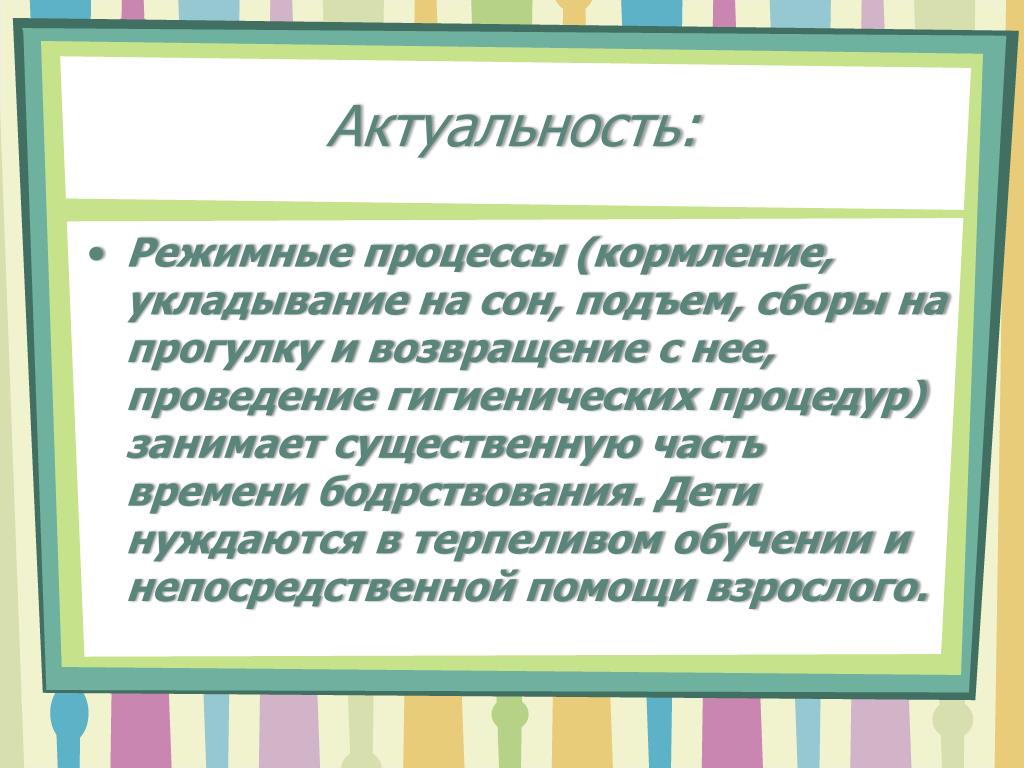 Актуальность:

• Режимные процессы (кормление, укладывание на сон, подъем, сборы на прогулку и возвращение с нее, проведение гигиенических процедур) занимает существенную часть времени бодрствования. Дети нуждаются в терпеливом обучении и непосредственной помощи взрослого.